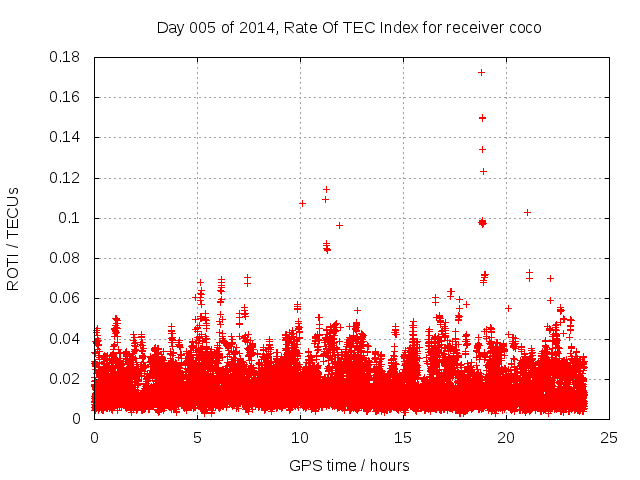 Day 005 of 2014, Rate Of TEC Index for receiver coco

ROTI / TECUs

0.18
0.16
0.14
0.12
0.1
0.08
0.06
0.04
0.02
0

0
5
10
15
20
25

GPS time / hours